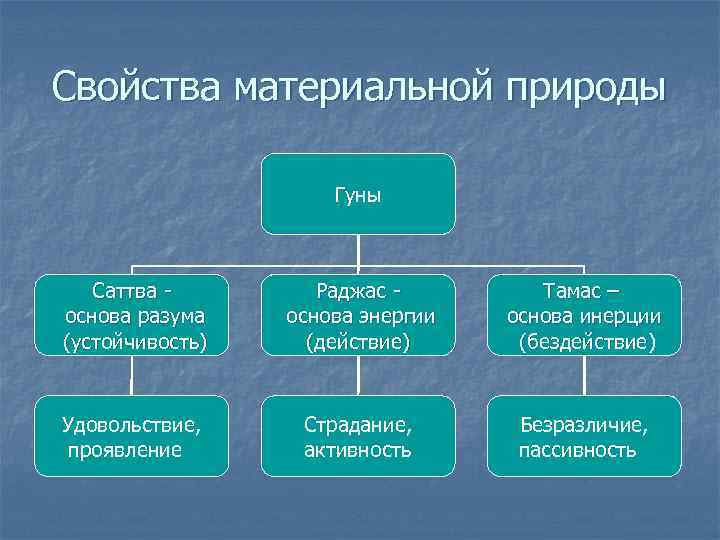 Свойства материальной природы

Гуны

Саттва - основа разума (устойчивость)

Раджас - основа энергии (действие)

Тамас – основа инерции (бездействие)

Удовольствие, проявление

Страдание, активность

Безразличие, пассивность